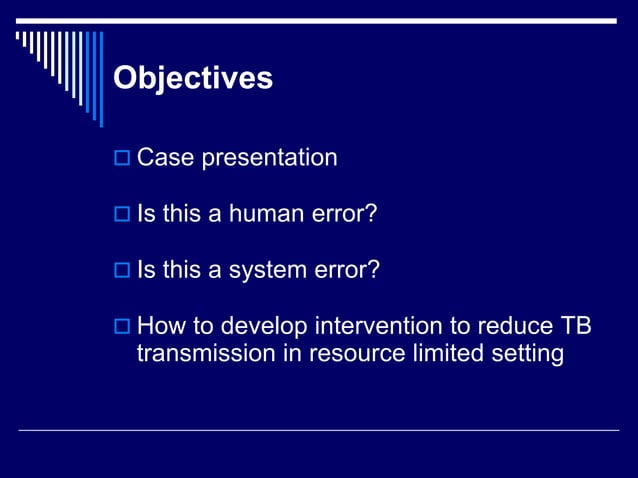 Objectives

Case presentation

Is this a human error?

Is this a system error?

How to develop intervention to reduce TB transmission in resource limited setting